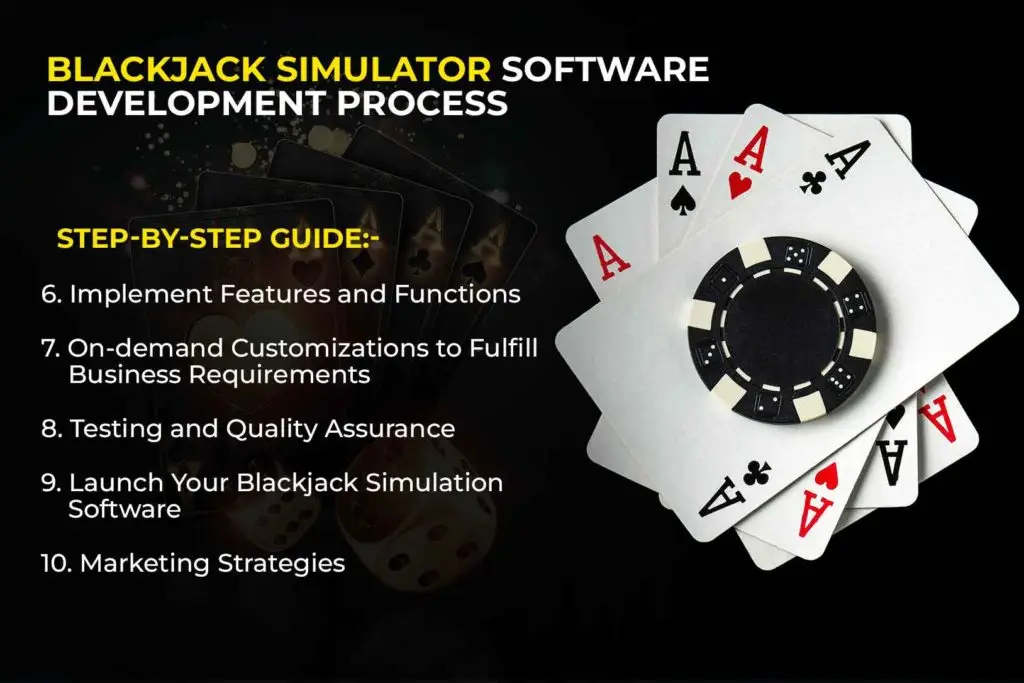 BLACKJACK SIMULATOR SOFTWARE DEVELOPMENT PROCESS

STEP-BY-STEP GUIDE:-

6. Implement Features and Functions

7. On-demand Customizations to Fulfill Business Requirements

8. Testing and Quality Assurance

9. Launch Your Blackjack Simulation Software

10. Marketing Strategies

A
A
A
A
A
A
A
A